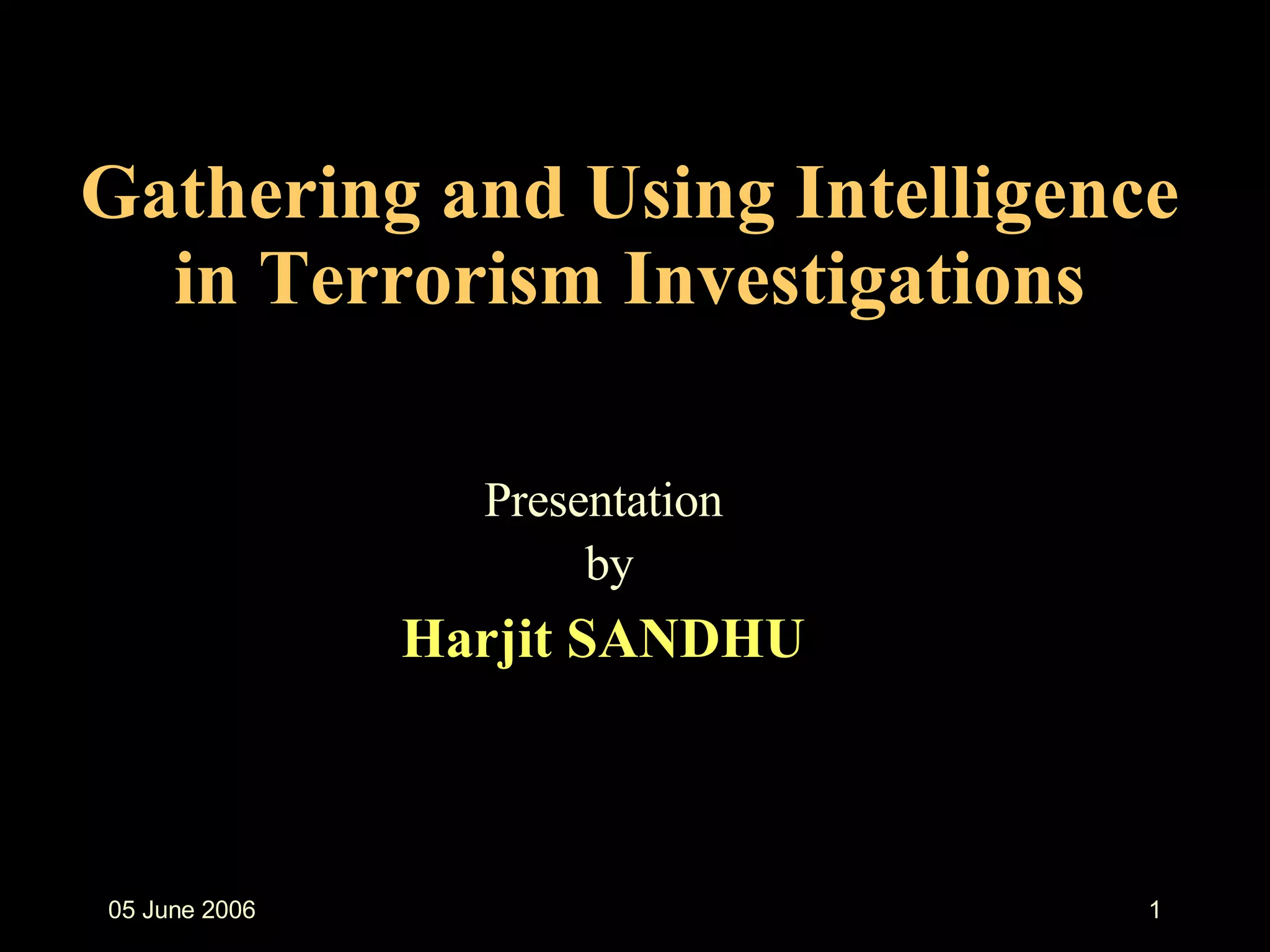 Gathering and Using Intelligence in Terrorism Investigations

Presentation
by
Harjit SANDHU

05 June 2006

1